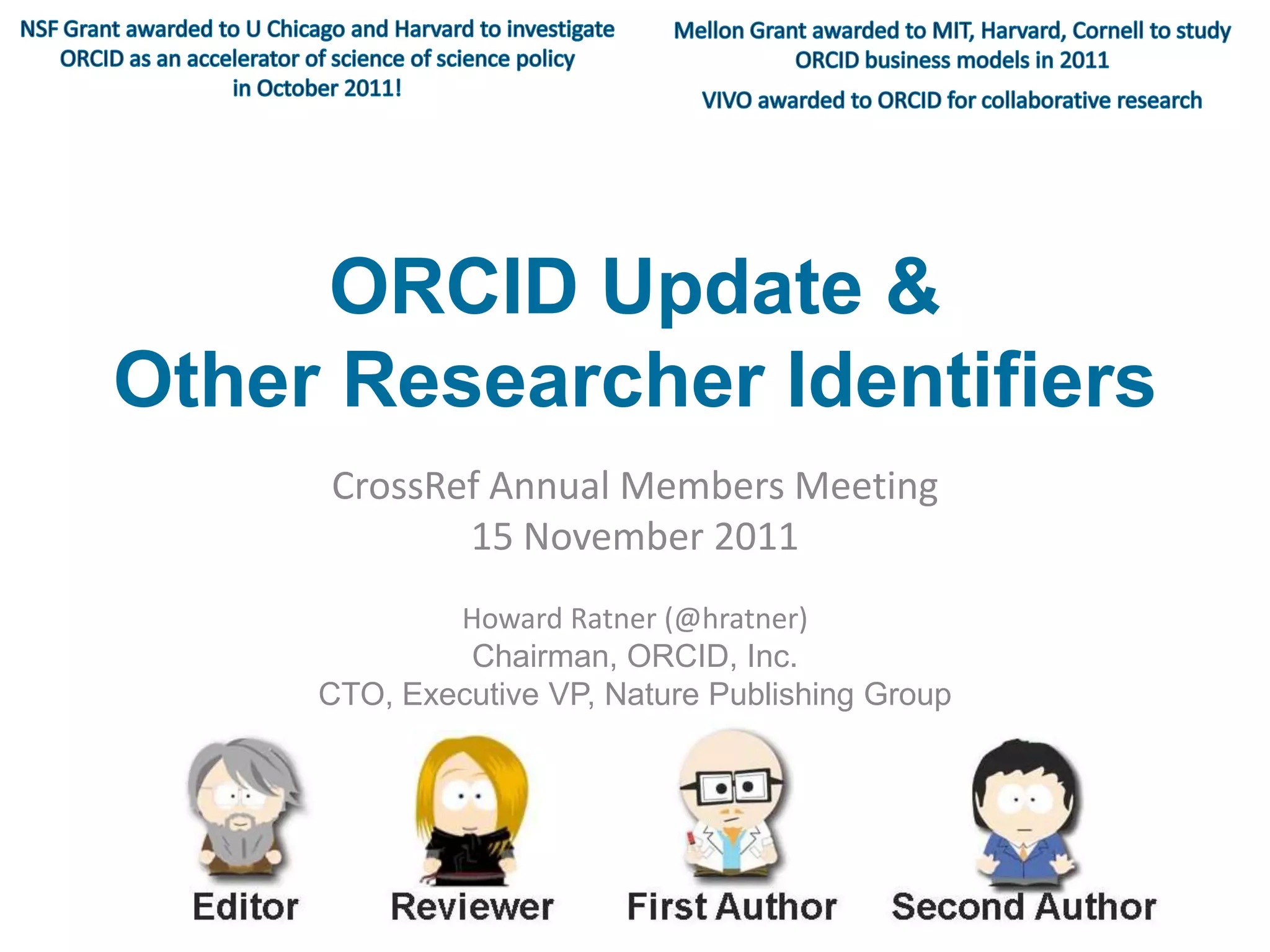 NSF Grant awarded to U Chicago and Harvard to investigate ORCID as an accelerator of science of science policy in October 2011!

Mellon Grant awarded to MIT, Harvard, Cornell to study ORCID business models in 2011

VIVO awarded to ORCID for collaborative research

ORCID Update &
Other Researcher Identifiers

CrossRef Annual Members Meeting
15 November 2011

Howard Ratner (@hratner)
Chairman, ORCID, Inc.
CTO, Executive VP, Nature Publishing Group

Editor

Reviewer

First Author

Second Author